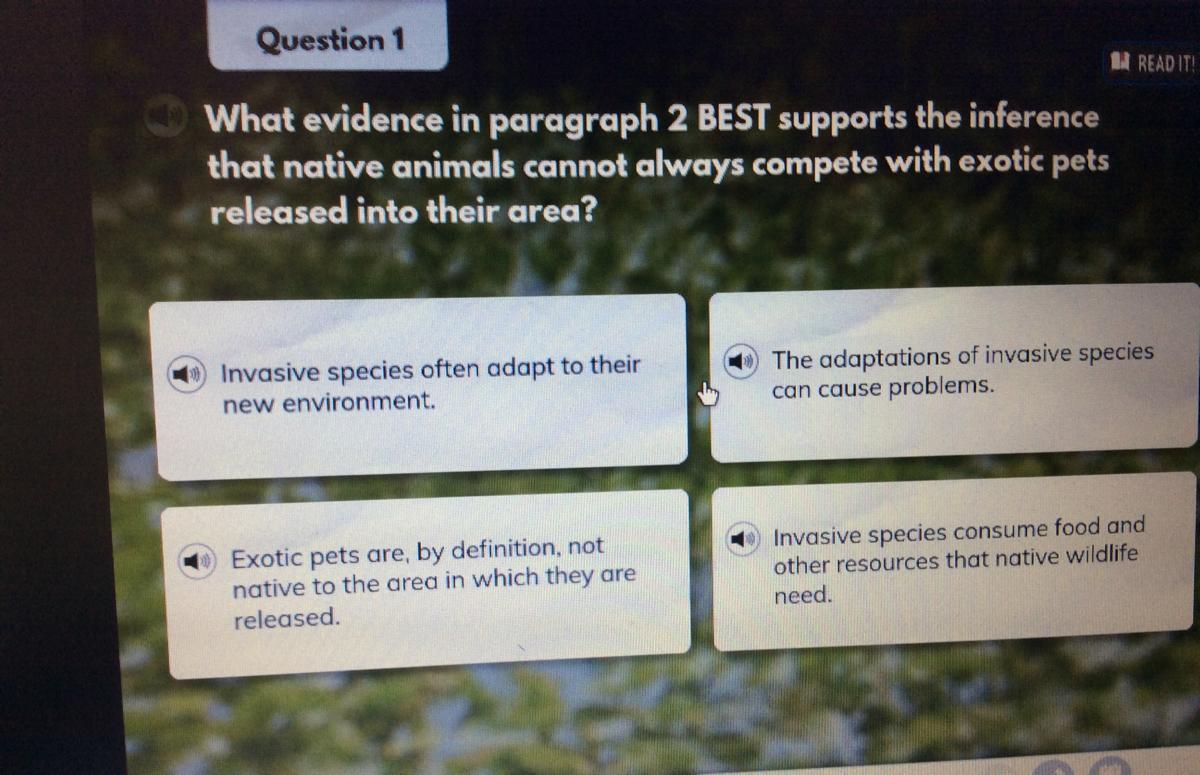 Question 1

READ IT!

What evidence in paragraph 2 BEST supports the inference that native animals cannot always compete with exotic pets released into their area?

Invasive species often adapt to their new environment.

The adaptations of invasive species can cause problems.

Exotic pets are, by definition, not native to the area in which they are released.

Invasive species consume food and other resources that native wildlife need.